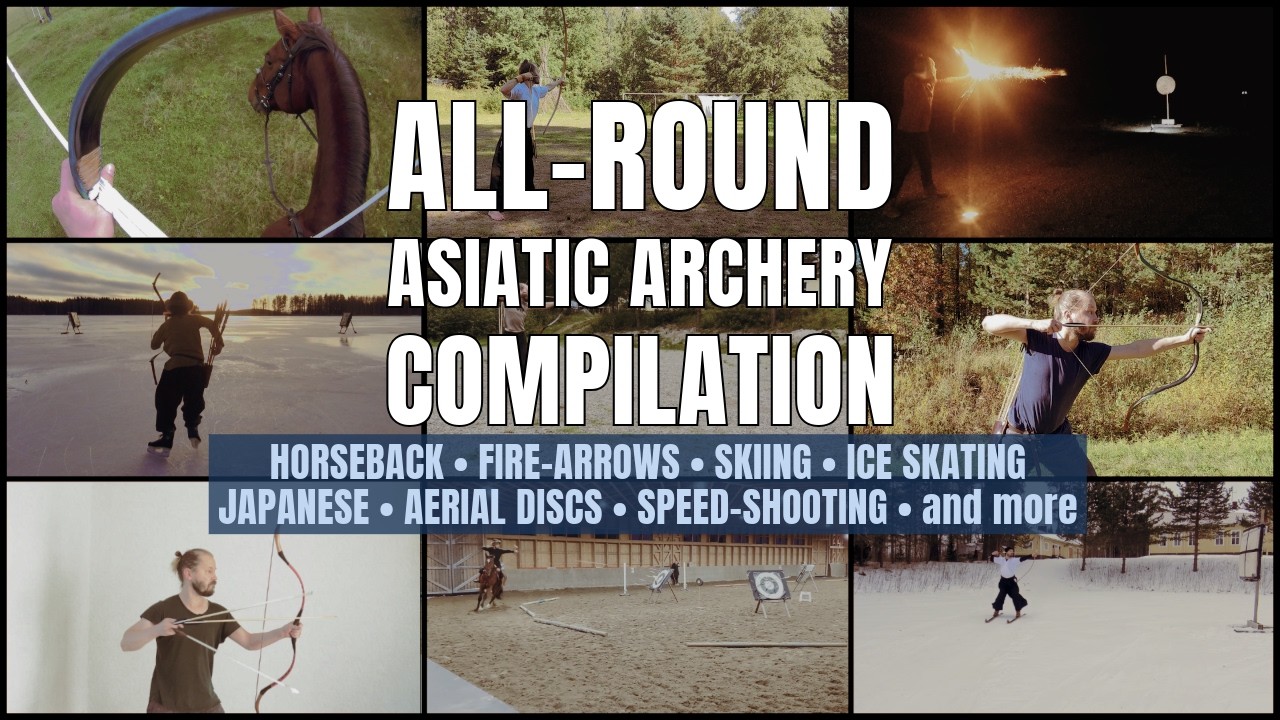 ALL-ROUND
ASIATIC ARCHERY
COMPILATION

HORSEBACK • FIRE-ARROWS • SKIING • ICE SKATING
JAPANESE • AERIAL DISCS • SPEED-SHOOTING • and more